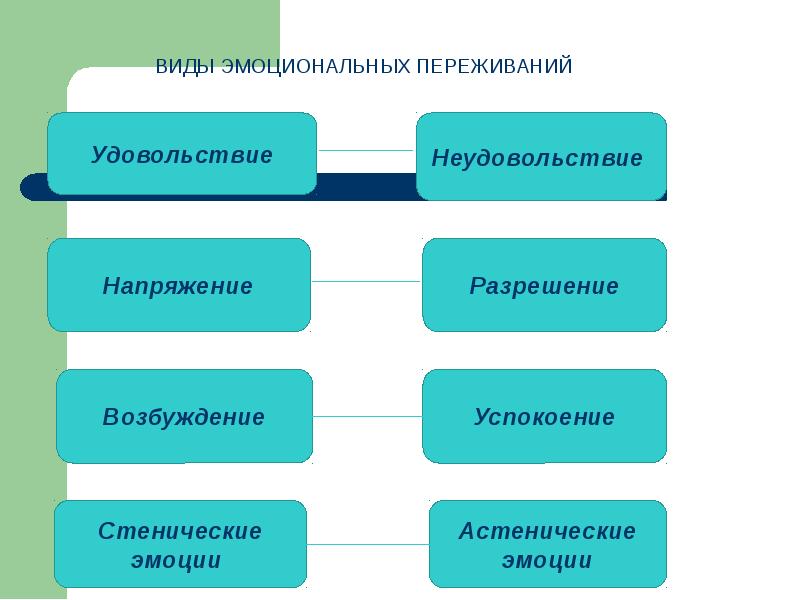 ВИДЫ ЭМОЦИОНАЛЬНЫХ ПЕРЕЖИВАНИЙ

Удовольствие

Неудовольствие

Напряжение

Разрешение

Возбуждение

Успокоение

Стенические эмоции

Астенические эмоции